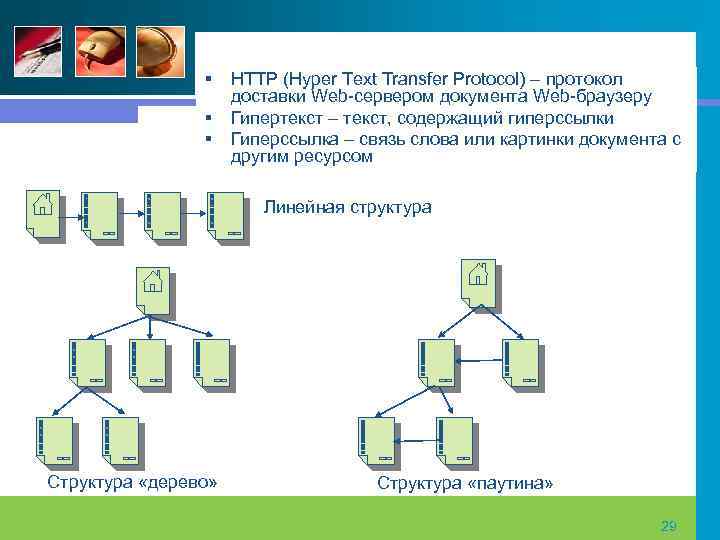 ▪ HTTP (Hyper Text Transfer Protocol) – протокол доставки Web-сервером документа Web-браузеру
▪ Гипертекст – текст, содержащий гиперссылки
▪ Гиперссылка – связь слова или картинки документа с другим ресурсом

Линейная структура

Структура «дерево»

Структура «паутина»

29